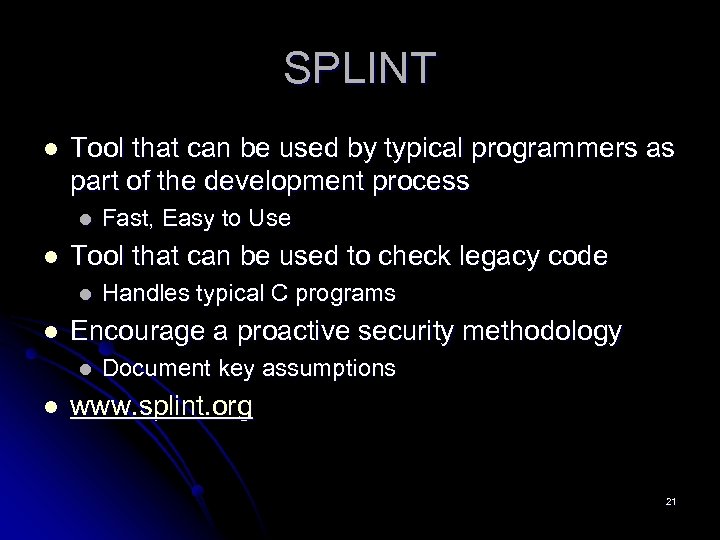 SPLINT

- Tool that can be used by typical programmers as part of the development process
  - Fast, Easy to Use
- Tool that can be used to check legacy code
  - Handles typical C programs
- Encourage a proactive security methodology
  - Document key assumptions
- www.splint.org

21